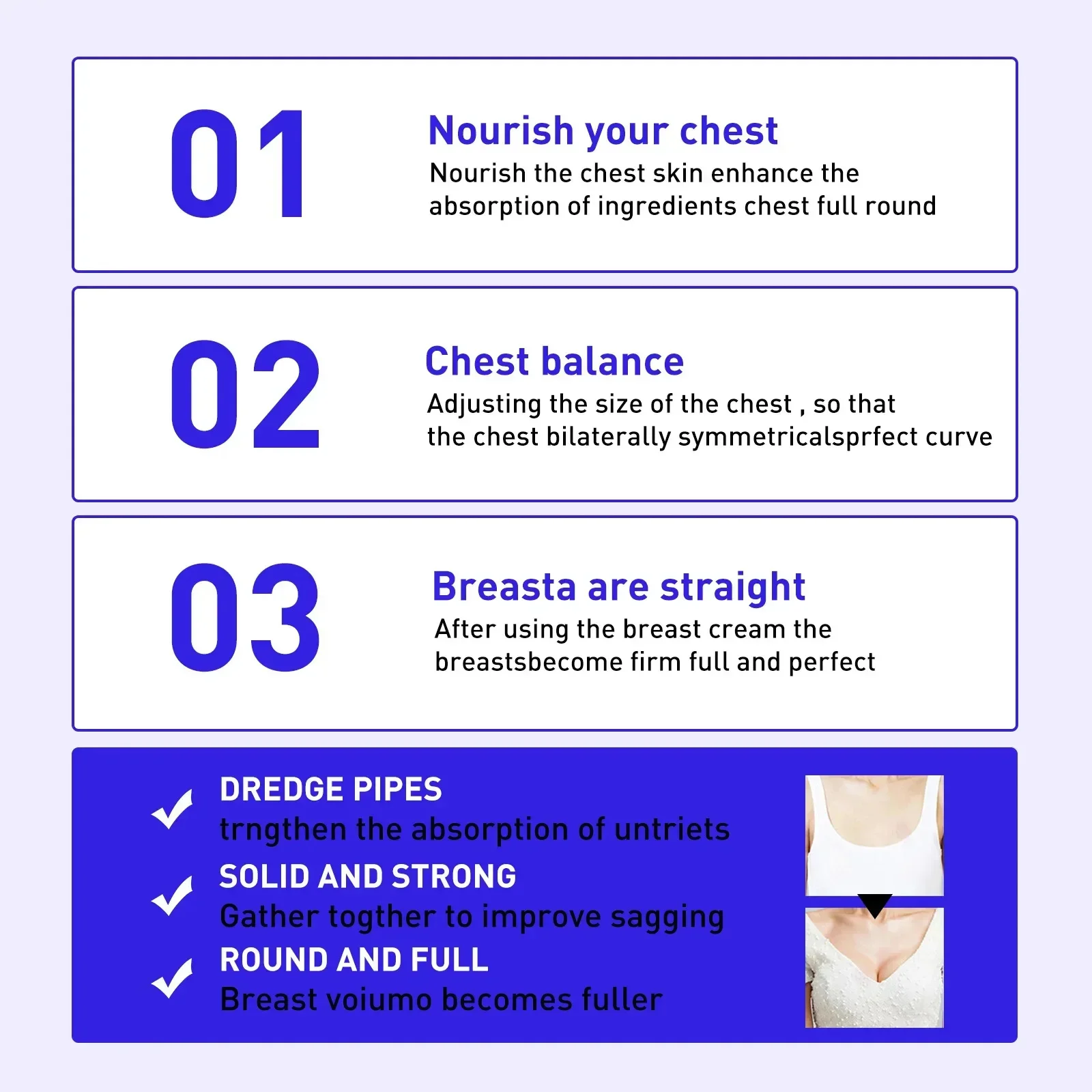 01

Nourish your chest

Nourish the chest skin enhance the absorption of ingredients chest full round

02

Chest balance

Adjusting the size of the chest , so that the chest bilaterally symmetricalsprfect curve

03

Breasta are straight

After using the breast cream the breastsbecome firm full and perfect

DREDGE PIPES
trngthen the absorption of untriets

SOLID AND STRONG
Gather togther to improve sagging

ROUND AND FULL
Breast voiumo becomes fuller